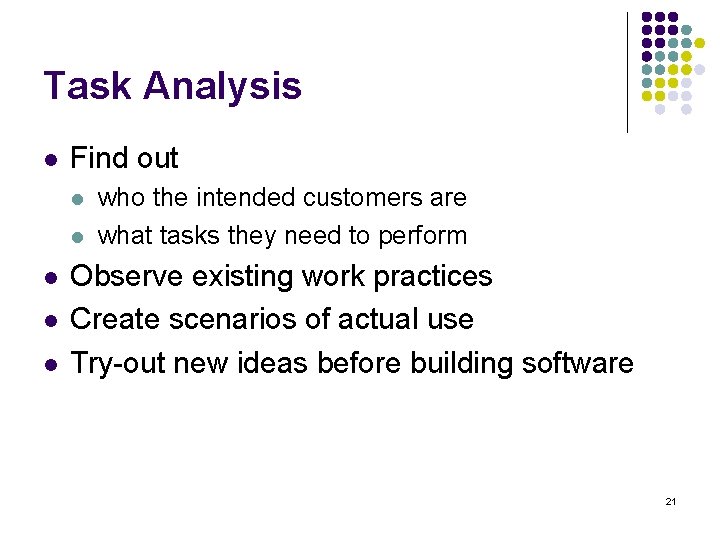 Task Analysis

- Find out
  - who the intended customers are
  - what tasks they need to perform
- Observe existing work practices
- Create scenarios of actual use
- Try-out new ideas before building software

21